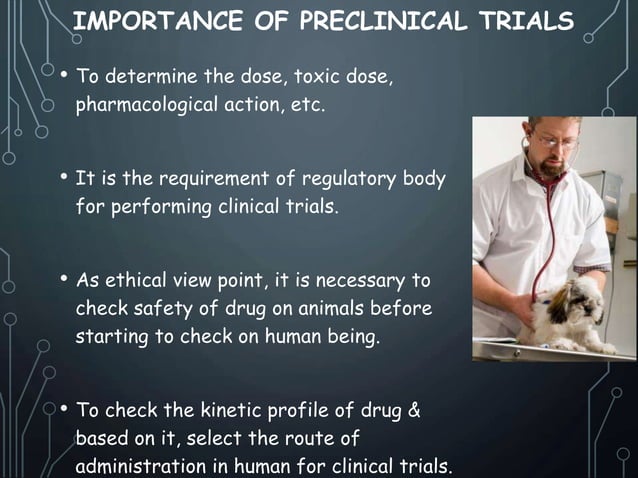 IMPORTANCE OF PRECLINICAL TRIALS

• To determine the dose, toxic dose, pharmacological action, etc.

• It is the requirement of regulatory body for performing clinical trials.

• As ethical view point, it is necessary to check safety of drug on animals before starting to check on human being.

• To check the kinetic profile of drug & based on it, select the route of administration in human for clinical trials.